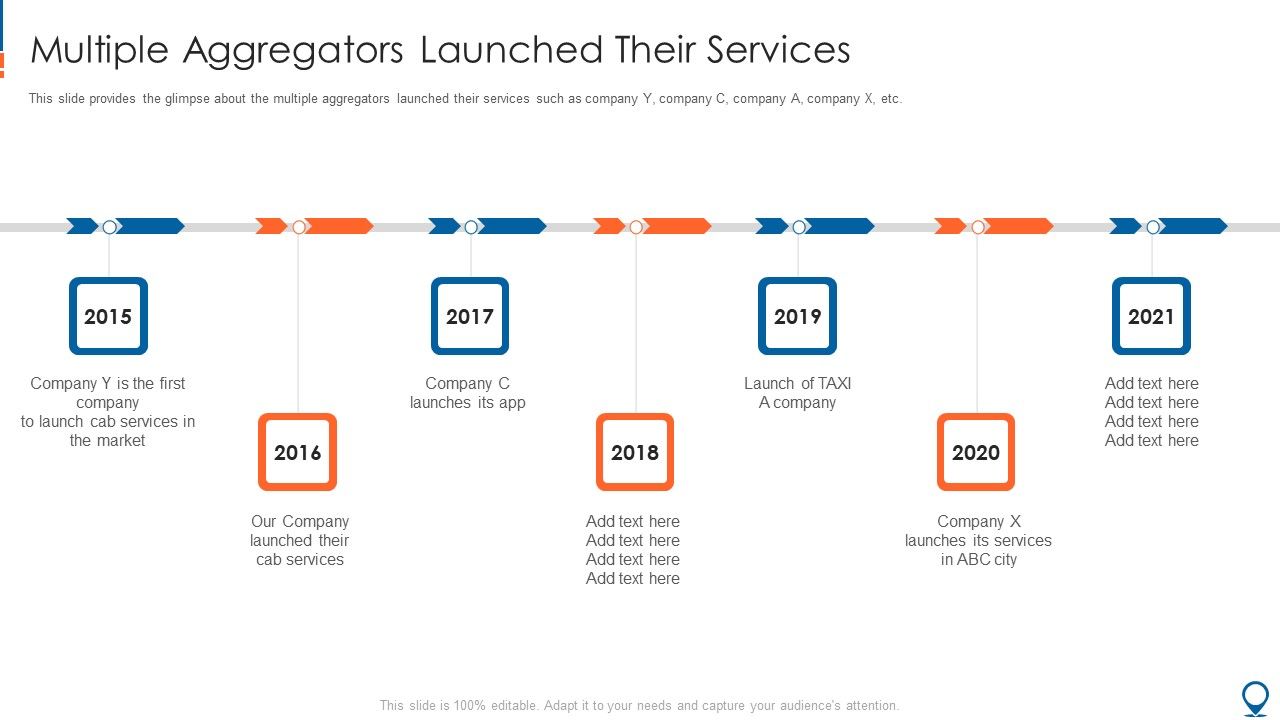 Multiple Aggregators Launched Their Services

This slide provides the glimpse about the multiple aggregators launched their services such as company Y, company C, company A, company X, etc.

2015

Company Y is the first company to launch cab services in the market

2016

Our Company launched their cab services

2017

Company C launches its app

2018

Add text here
Add text here
Add text here
Add text here

2019

Launch of TAXI A company

2020

Company X launches its services in ABC city

2021

Add text here
Add text here
Add text here
Add text here

This slide is 100% editable. Adapt it to your needs and capture your audience's attention.